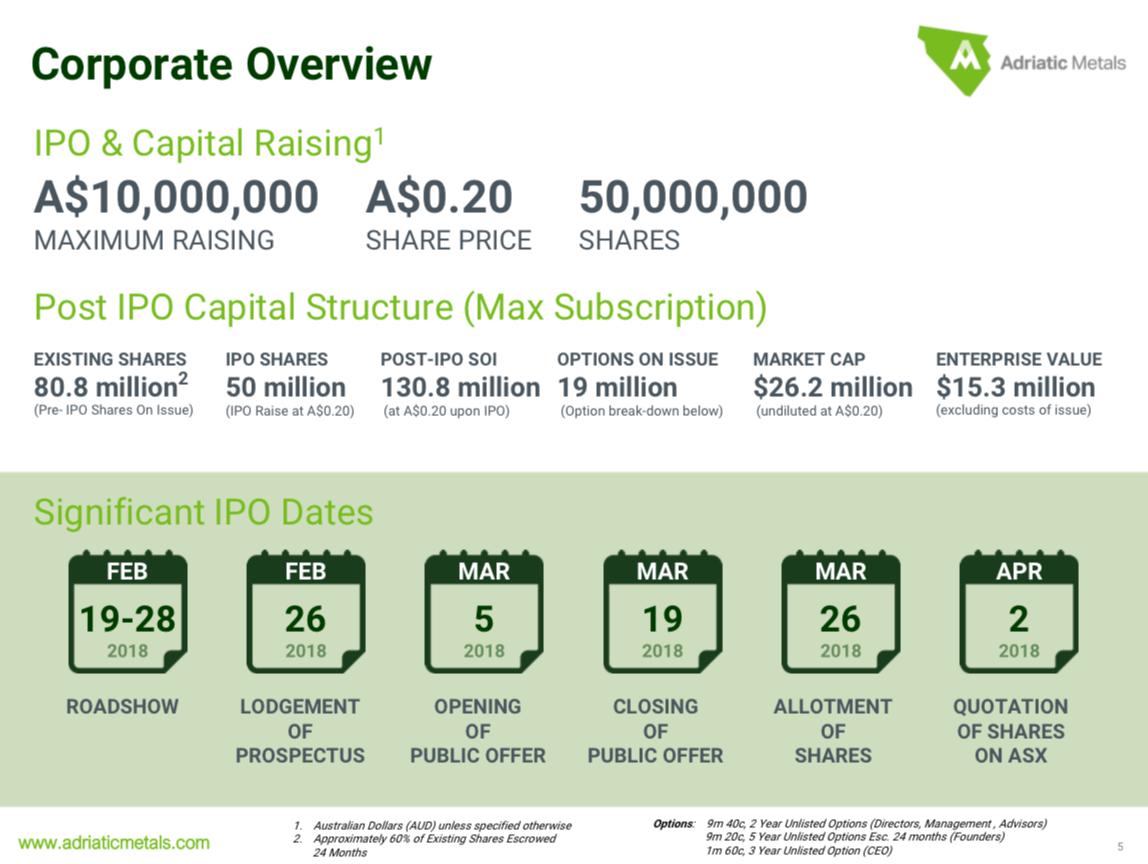 Corporate Overview

Adriatic Metals

IPO & Capital Raising$^1$

A$10,000,000
MAXIMUM RAISING

A$0.20
SHARE PRICE

50,000,000
SHARES

Post IPO Capital Structure (Max Subscription)

EXISTING SHARES
80.8 million$^2$
(Pre- IPO Shares On Issue)

IPO SHARES
50 million
(IPO Raise at A$0.20)

POST-IPO SOI
130.8 million
(at A$0.20 upon IPO)

OPTIONS ON ISSUE
19 million
(Option break-down below)

MARKET CAP
$26.2 million
(undiluted at A$0.20)

ENTERPRISE VALUE
$15.3 million
(excluding costs of issue)

Significant IPO Dates

FEB
19-28
2018
ROADSHOW

FEB
26
2018
LODGEMENT OF PROSPECTUS

MAR
5
2018
OPENING OF PUBLIC OFFER

MAR
19
2018
CLOSING OF PUBLIC OFFER

MAR
26
2018
ALLOTMENT OF SHARES

APR
2
2018
QUOTATION OF SHARES ON ASX

www.adriaticmetals.com

1. Australian Dollars (AUD) unless specified otherwise
2. Approximately 60% of Existing Shares Escrowed 24 Months

Options: 9m 40c, 2 Year Unlisted Options (Directors, Management , Advisors)
9m 20c, 5 Year Unlisted Options Esc. 24 months (Founders)
1m 60c, 3 Year Unlisted Option (CEO)

5